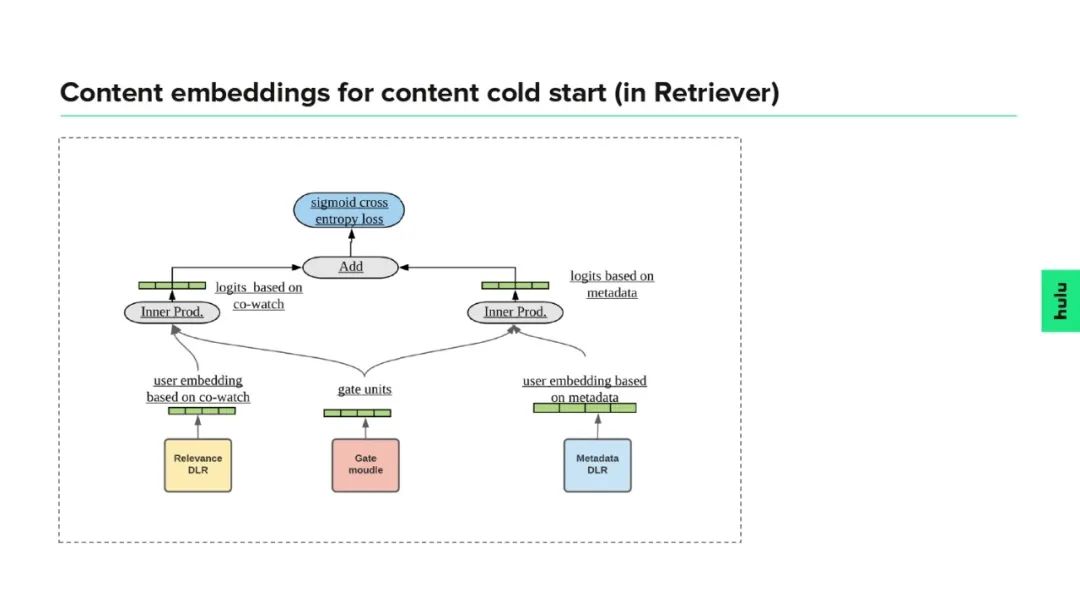 Content embeddings for content cold start (in Retriever)

sigmoid cross entropy loss

Add

logits based on co-watch

logits based on metadata

Inner Prod.

Inner Prod.

user embedding based on co-watch

gate units

user embedding based on metadata

Relevance DLR

Gate moudle

Metadata DLR

hulu